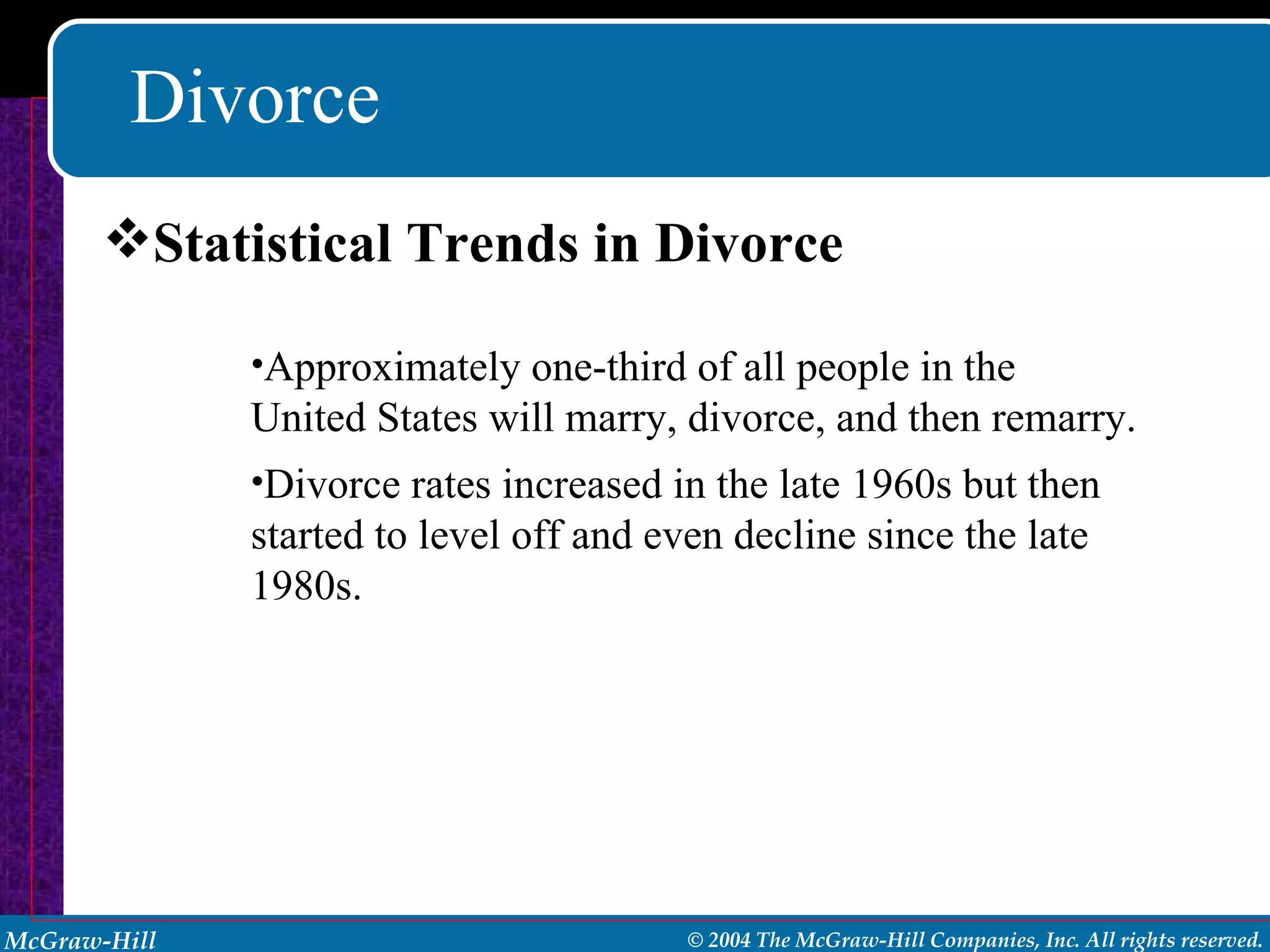 Divorce

❖Statistical Trends in Divorce

•Approximately one-third of all people in the United States will marry, divorce, and then remarry.

•Divorce rates increased in the late 1960s but then started to level off and even decline since the late 1980s.

McGraw-Hill

© 2004 The McGraw-Hill Companies, Inc. All rights reserved.